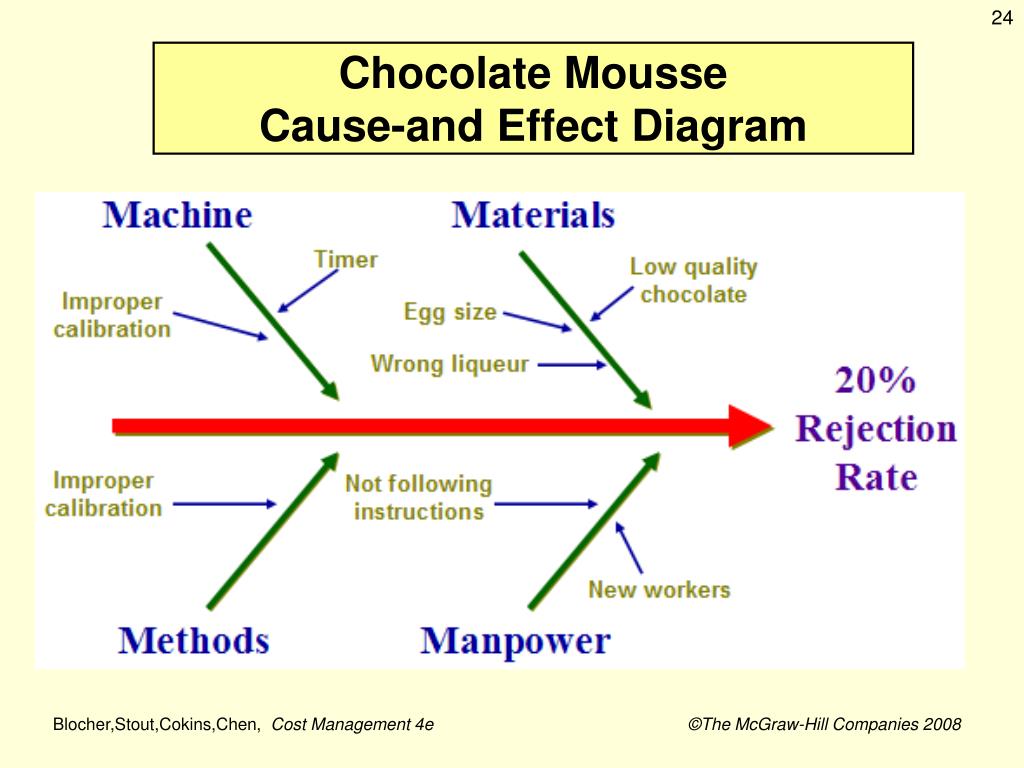 24

Chocolate Mousse
Cause-and Effect Diagram

Machine

Timer

Improper calibration

Materials

Low quality chocolate

Egg size

Wrong liqueur

20% Rejection Rate

Improper calibration

Not following instructions

New workers

Methods

Manpower

Blocher,Stout,Cokins,Chen, Cost Management 4e

©The McGraw-Hill Companies 2008